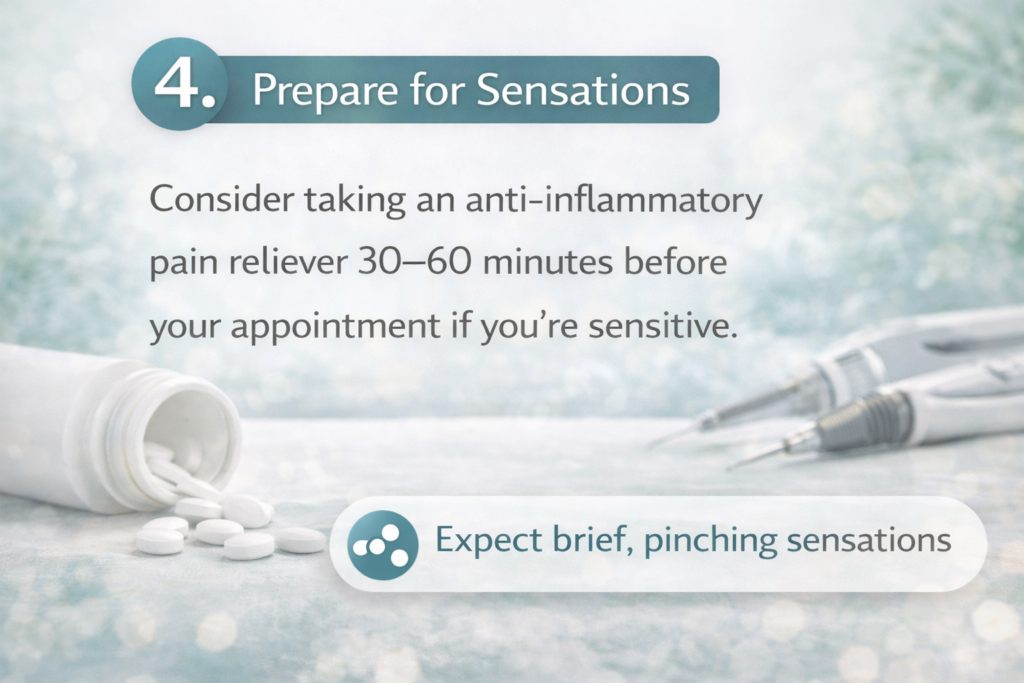 4. Prepare for Sensations

Consider taking an anti-inflammatory pain reliever 30–60 minutes before your appointment if you're sensitive.

Expect brief, pinching sensations